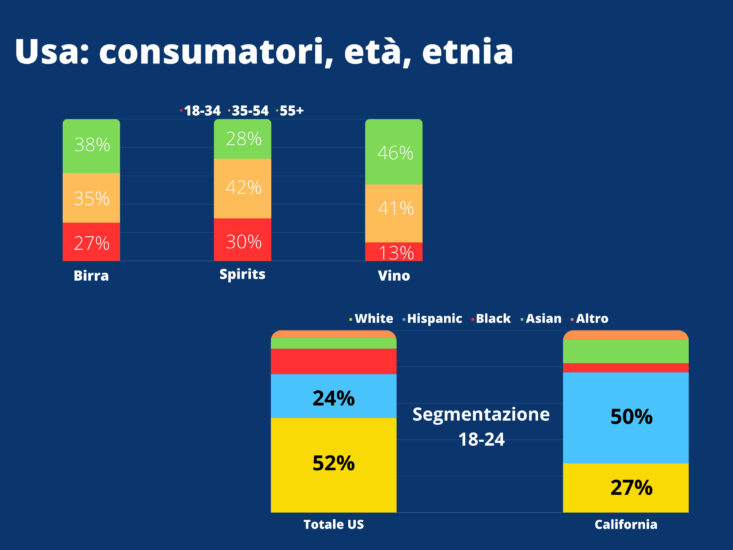 Usa: consumatori, età, etnia

18-34 35-54 55+

38%
35%
27%
Birra

28%
42%
30%
Spirits

46%
41%
13%
Vino

White Hispanic Black Asian Altro

24%
52%
Totale US

Segmentazione 18-24

50%
27%
California